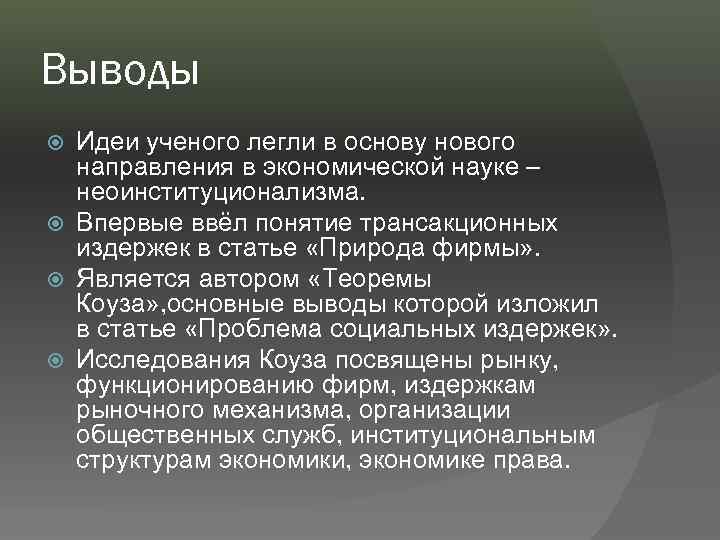 Выводы

Идеи ученого легли в основу нового направления в экономической науке – неоинституционализма.

Впервые ввёл понятие трансакционных издержек в статье «Природа фирмы».

Является автором «Теоремы Коуза»,основные выводы которой изложил в статье «Проблема социальных издержек».

Исследования Коуза посвящены рынку, функционированию фирм, издержкам рыночного механизма, организации общественных служб, институциональным структурам экономики, экономике права.